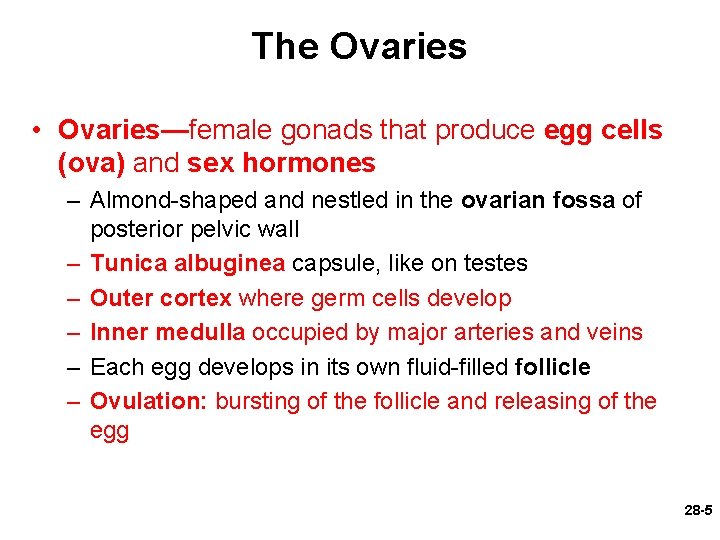 The Ovaries

• Ovaries—female gonads that produce egg cells (ova) and sex hormones
– Almond-shaped and nestled in the ovarian fossa of posterior pelvic wall
– Tunica albuginea capsule, like on testes
– Outer cortex where germ cells develop
– Inner medulla occupied by major arteries and veins
– Each egg develops in its own fluid-filled follicle
– Ovulation: bursting of the follicle and releasing of the egg

28-5